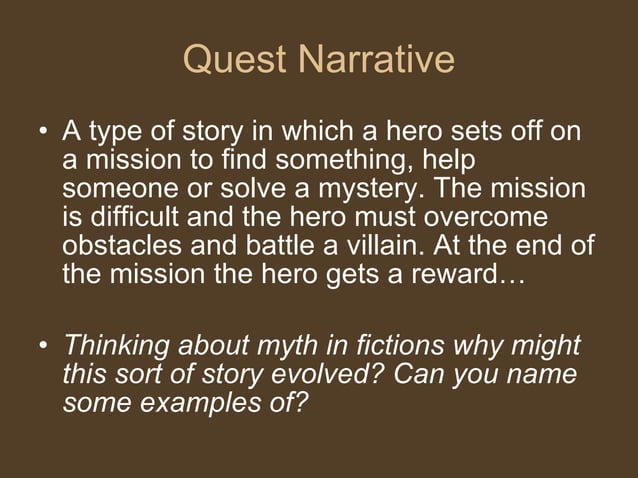 Quest Narrative

• A type of story in which a hero sets off on a mission to find something, help someone or solve a mystery. The mission is difficult and the hero must overcome obstacles and battle a villain. At the end of the mission the hero gets a reward…

• Thinking about myth in fictions why might this sort of story evolved? Can you name some examples of?